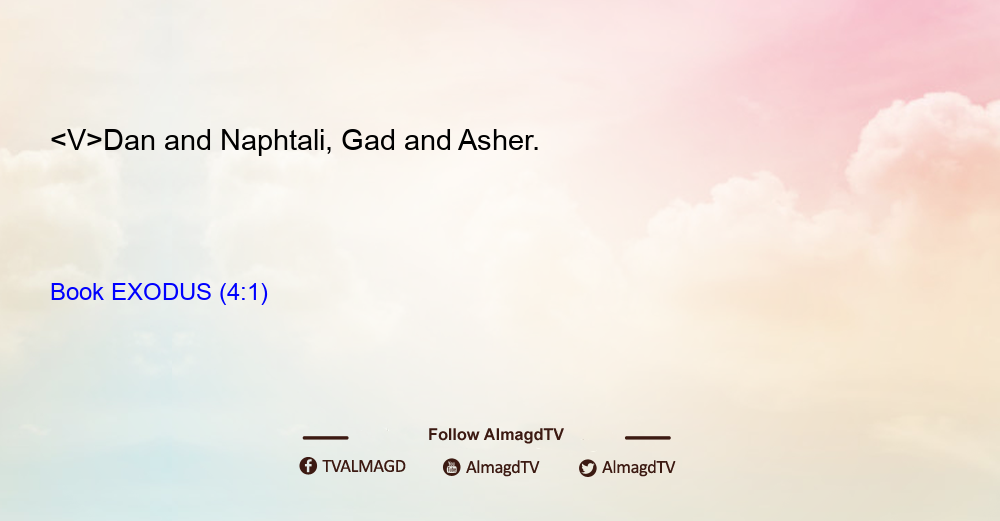 <V>Dan and Naphtali, Gad and Asher.

Book EXODUS (4:1)

Follow AlmagdTV

TVALMAGD AlmagdTV AlmagdTV